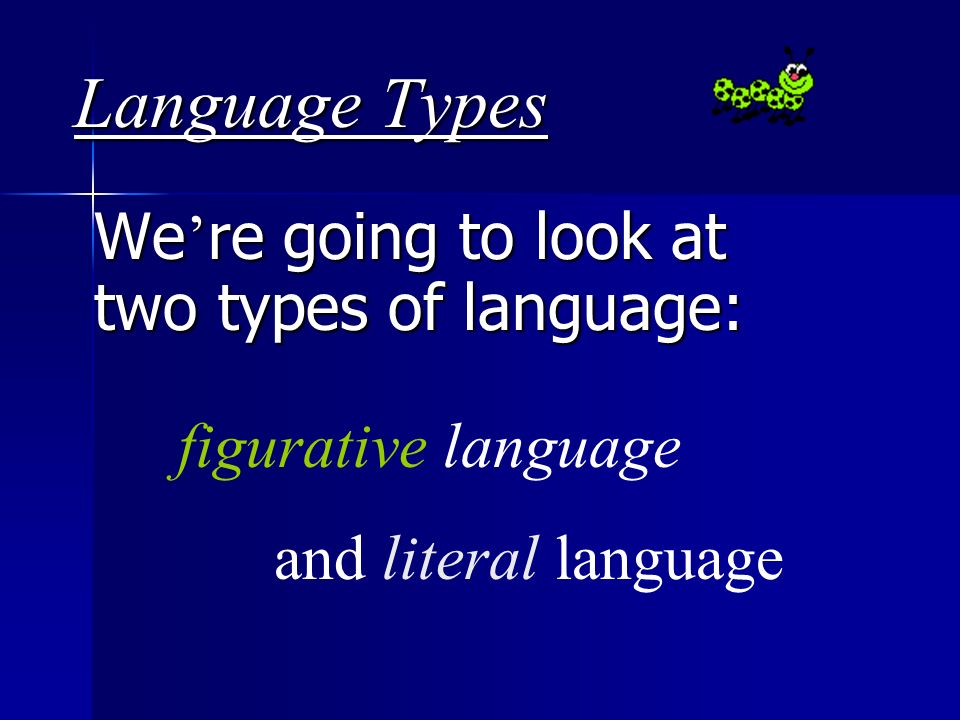 Language Types

We’re going to look at two types of language:

figurative language

and literal language